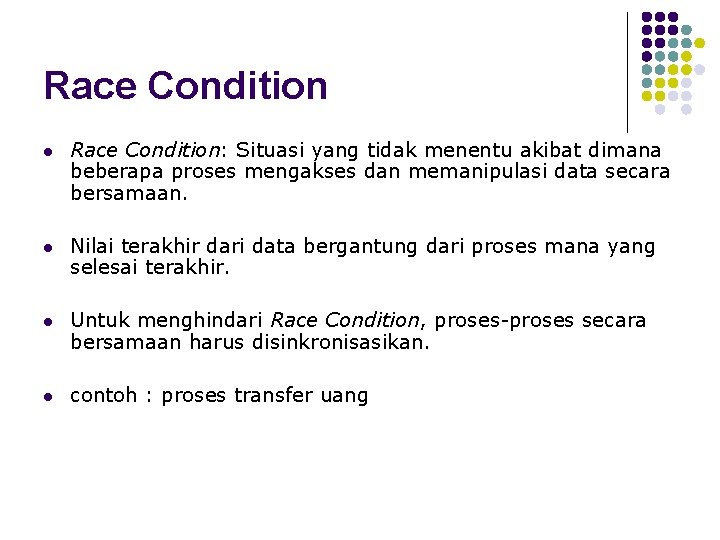 Race Condition

- Race Condition: Situasi yang tidak menentu akibat dimana beberapa proses mengakses dan memanipulasi data secara bersamaan.

- Nilai terakhir dari data bergantung dari proses mana yang selesai terakhir.

- Untuk menghindari Race Condition, proses-proses secara bersamaan harus disinkronisasikan.

- contoh : proses transfer uang